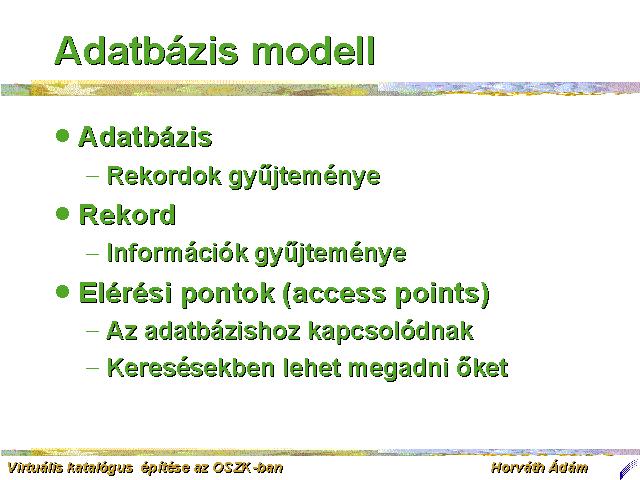 Adatbázis modell

• Adatbázis
– Rekordok gyűjteménye
• Rekord
– Információk gyűjteménye
• Elérési pontok (access points)
– Az adatbázishoz kapcsolódnak
– Keresésekben lehet megadni őket

Virtuális katalógus építése az OSZK-ban

Horváth Ádám